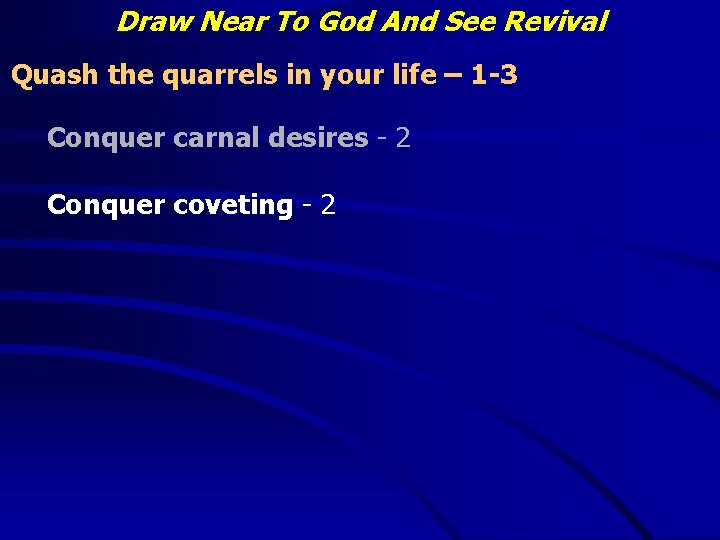 Draw Near To God And See Revival

Quash the quarrels in your life – 1-3

Conquer carnal desires - 2

Conquer coveting - 2